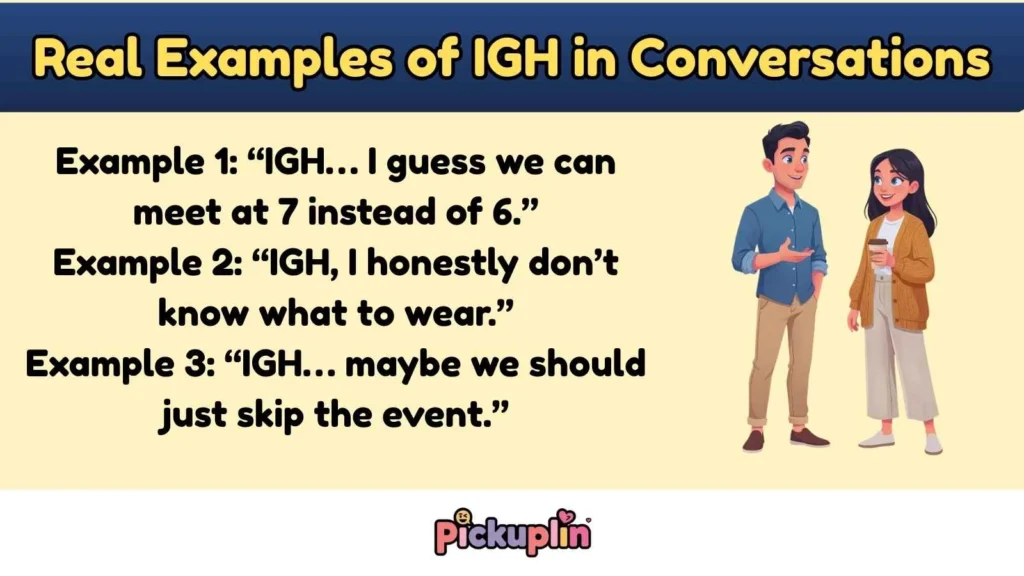 Real Examples of IGH in Conversations

Example 1: “IGH… I guess we can meet at 7 instead of 6.”

Example 2: “IGH, I honestly don’t know what to wear.”

Example 3: “IGH… maybe we should just skip the event.”

Pickuplin